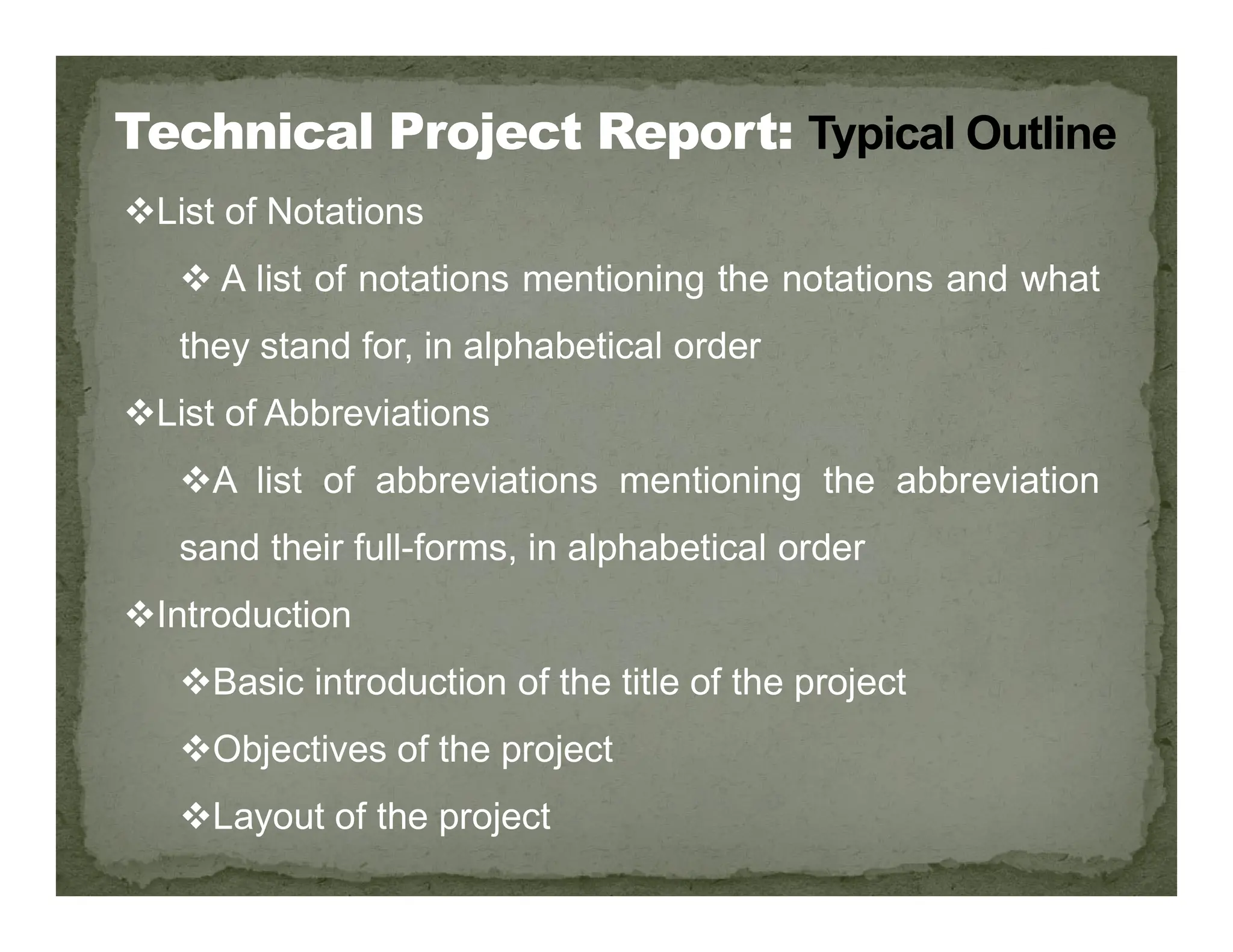 Technical Project Report: Typical Outline

❖List of Notations

❖ A list of notations mentioning the notations and what they stand for, in alphabetical order

❖List of Abbreviations

❖A list of abbreviations mentioning the abbreviation sand their full-forms, in alphabetical order

❖Introduction

❖Basic introduction of the title of the project

❖Objectives of the project

❖Layout of the project